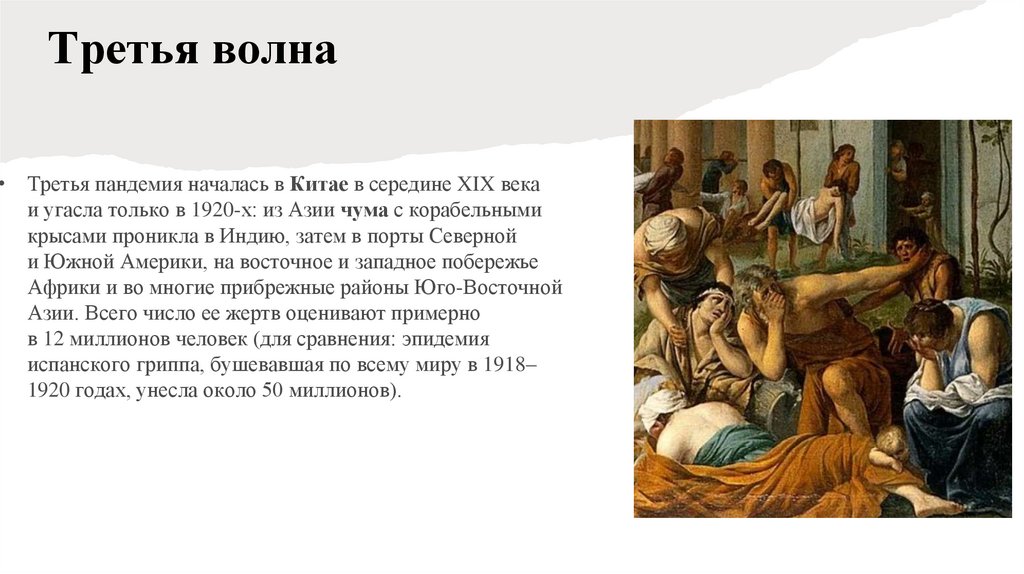 Третья волна

• Третья пандемия началась в Китае в середине XIX века и угасла только в 1920-х: из Азии чума с корабельными крысами проникла в Индию, затем в порты Северной и Южной Америки, на восточное и западное побережье Африки и во многие прибрежные районы Юго-Восточной Азии. Всего число ее жертв оценивают примерно в 12 миллионов человек (для сравнения: эпидемия испанского гриппа, бушевавшая по всему миру в 1918–1920 годах, унесла около 50 миллионов).